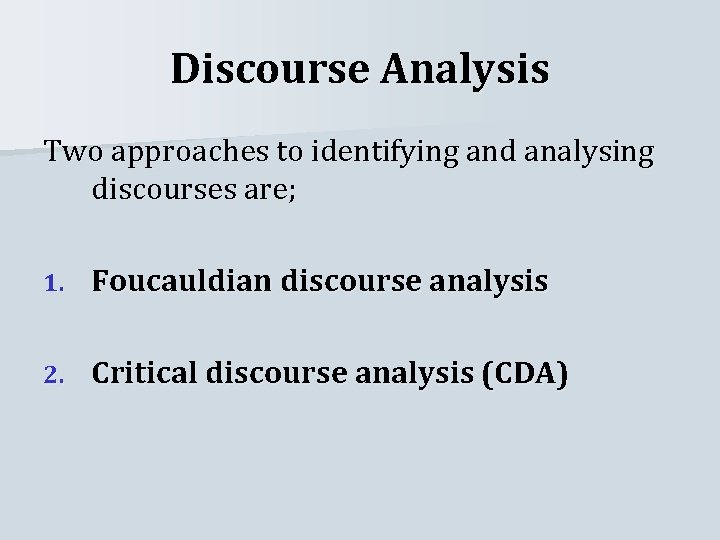 Discourse Analysis

Two approaches to identifying and analysing discourses are;

1. Foucauldian discourse analysis

2. Critical discourse analysis (CDA)